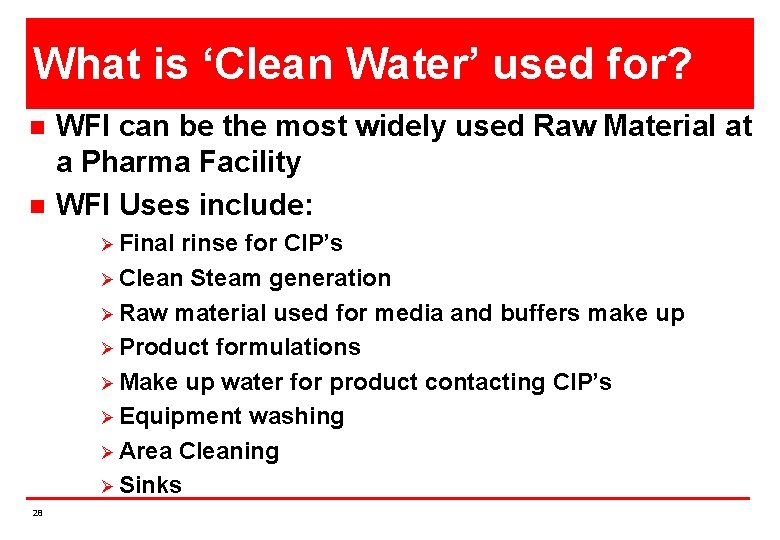 What is ‘Clean Water’ used for?

■ WFI can be the most widely used Raw Material at a Pharma Facility

■ WFI Uses include:

➢ Final rinse for CIP’s

➢ Clean Steam generation

➢ Raw material used for media and buffers make up

➢ Product formulations

➢ Make up water for product contacting CIP’s

➢ Equipment washing

➢ Area Cleaning

➢ Sinks

28